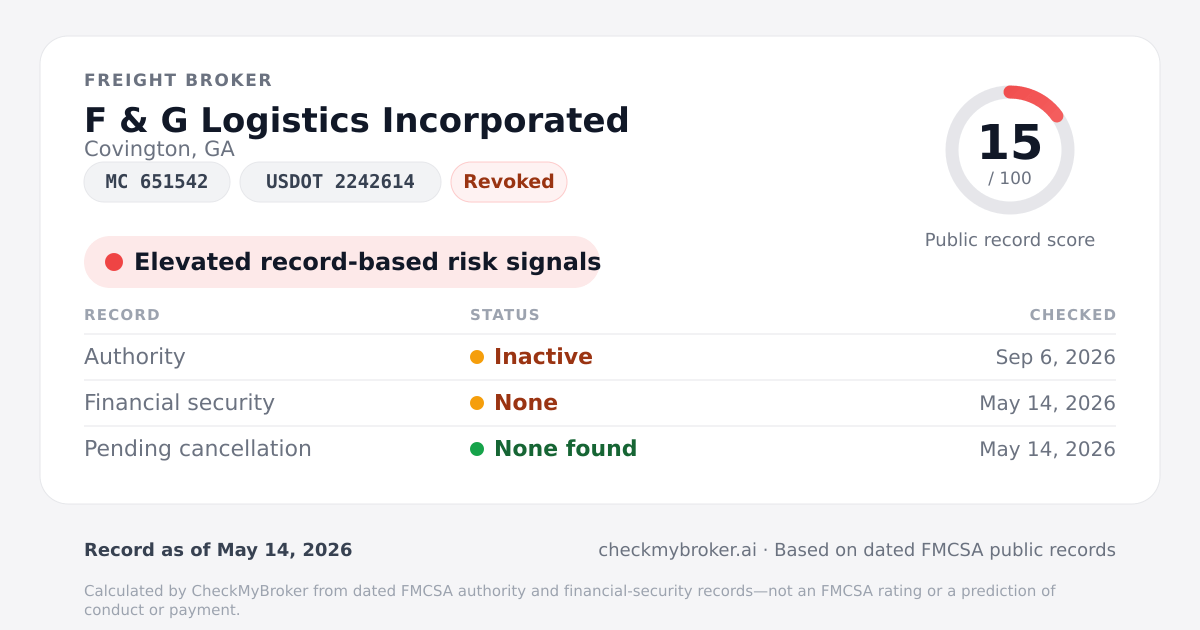 FREIGHT BROKER

F & G Logistics Incorporated

Covington, GA

MC 651542

USDOT 2242614

Revoked

15

/ 100

Public record score

Elevated record-based risk signals

| RECORD | STATUS | CHECKED |
|---|---|---|
| Authority | Inactive | Sep 6, 2026 |
| Financial security | None | May 14, 2026 |
| Pending cancellation | None found | May 14, 2026 |

Record as of May 14, 2026

checkmybroker.ai · Based on dated FMCSA public records

Calculated by CheckMyBroker from dated FMCSA authority and financial-security records—not an FMCSA rating or a prediction of conduct or payment.